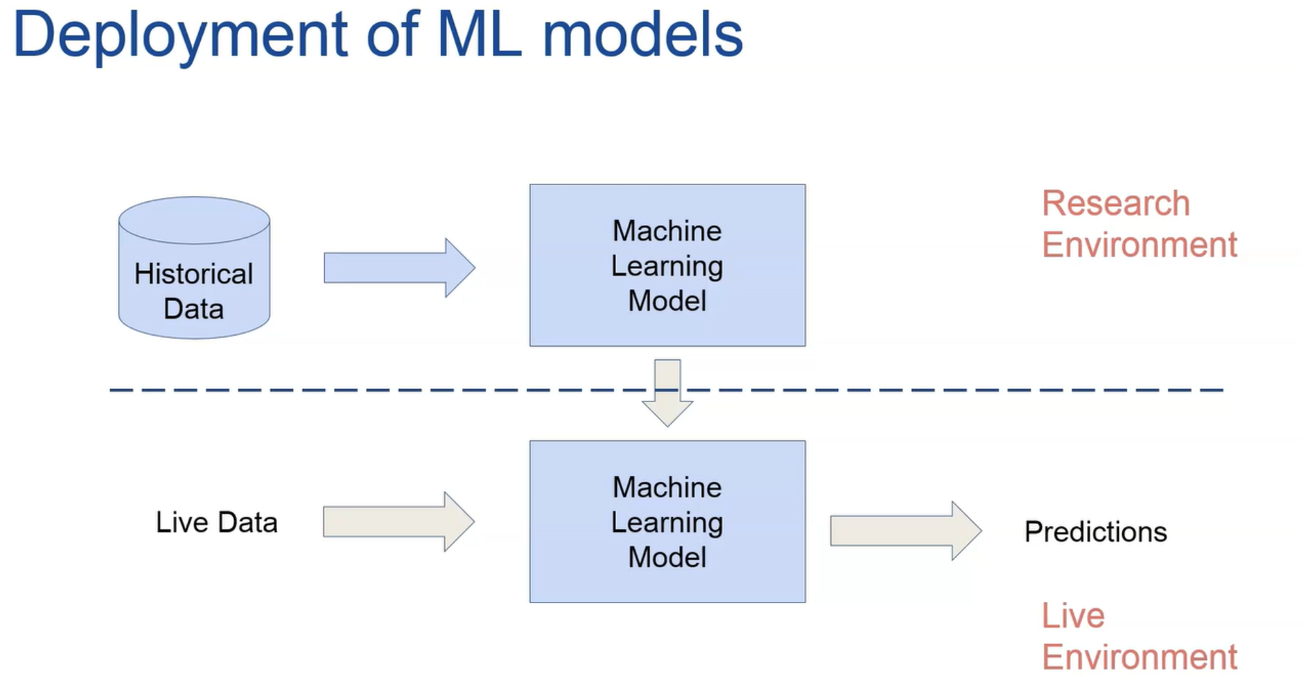 Deployment of ML models

Historical Data

Machine Learning Model

Research Environment

Live Data

Machine Learning Model

Predictions

Live Environment